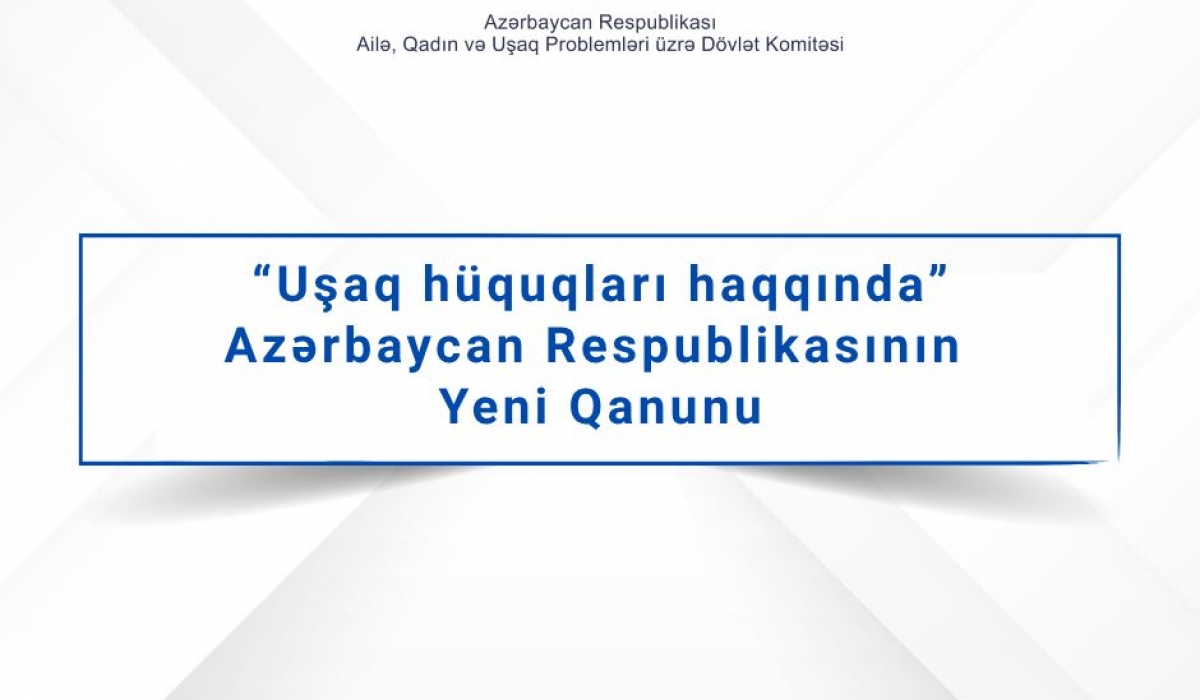 Azərbaycan Respublikası
Ailə, Qadın və Uşaq Problemləri üzrə Dövlət Komitəsi

“Uşaq hüquqları haqqında”
Azərbaycan Respublikasının
Yeni Qanunu